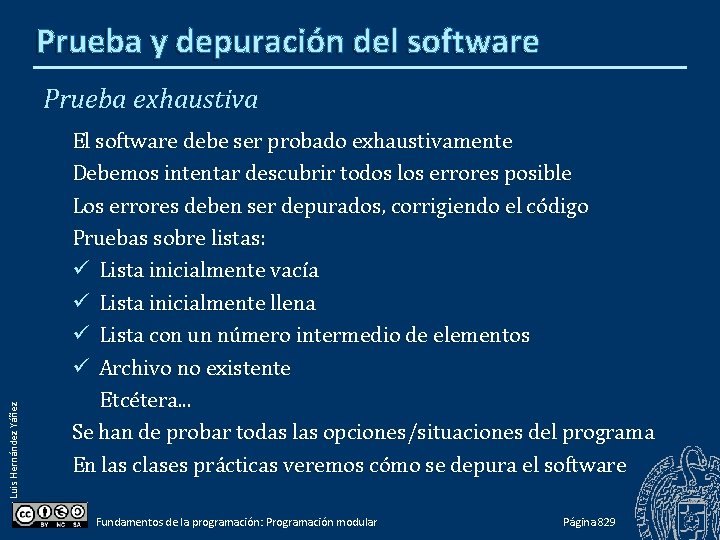 Prueba y depuración del software

Prueba exhaustiva

El software debe ser probado exhaustivamente

Debemos intentar descubrir todos los errores posible

Los errores deben ser depurados, corrigiendo el código

Pruebas sobre listas:

✓ Lista inicialmente vacía

✓ Lista inicialmente llena

✓ Lista con un número intermedio de elementos

✓ Archivo no existente

Etcétera...

Se han de probar todas las opciones/situaciones del programa

En las clases prácticas veremos cómo se depura el software

Luis Hernández Yáñez

BY NC SA

Fundamentos de la programación: Programación modular

Página 829